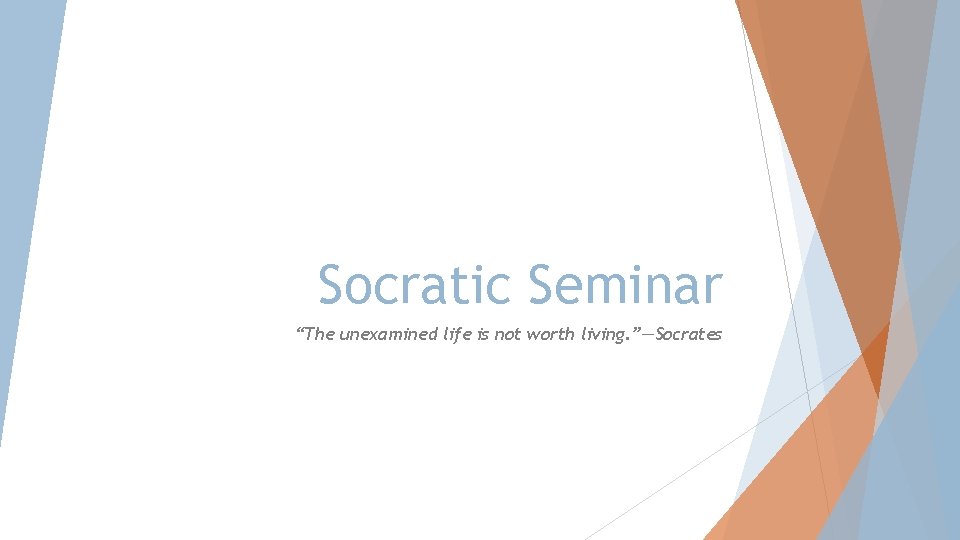 Socratic Seminar

"The unexamined life is not worth living."—Socrates